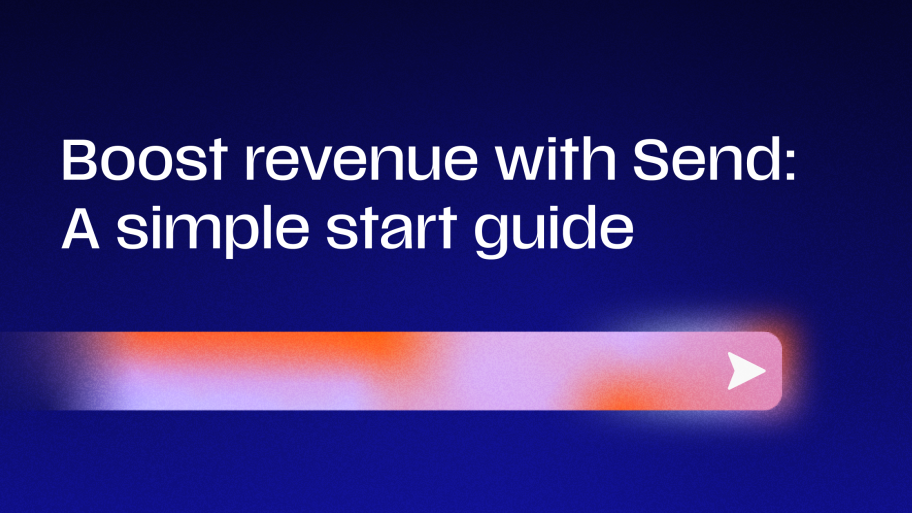 Boost revenue with Send:
A simple start guide